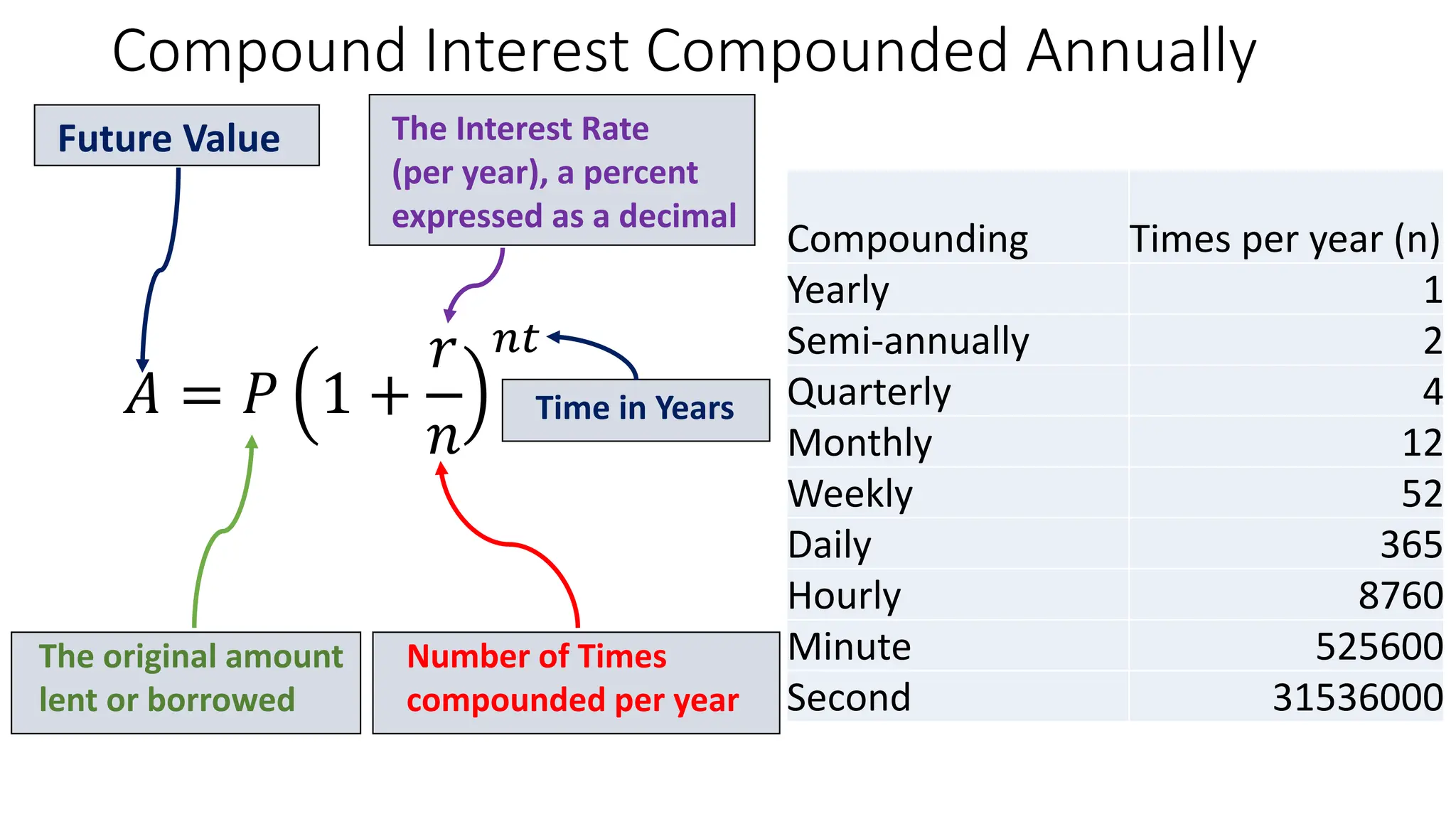 Compound Interest Compounded Annually

Future Value

The Interest Rate (per year), a percent expressed as a decimal

$A = P\left(1 + \frac{r}{n}\right)^{nt}$

Time in Years

The original amount lent or borrowed

Number of Times compounded per year

| Compounding | Times per year (n) |
|---|---|
| Yearly | 1 |
| Semi-annually | 2 |
| Quarterly | 4 |
| Monthly | 12 |
| Weekly | 52 |
| Daily | 365 |
| Hourly | 8760 |
| Minute | 525600 |
| Second | 31536000 |